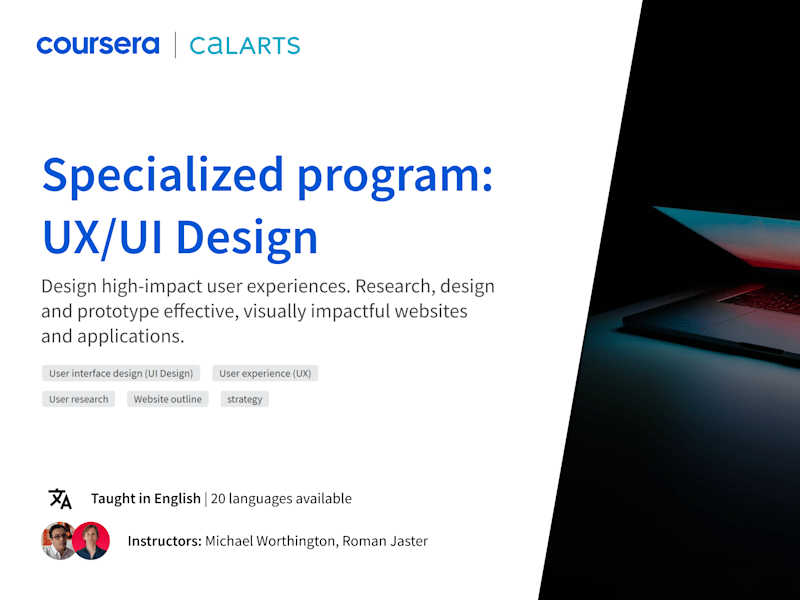 coursera | CaLARTS

Specialized program: UX/UI Design

Design high-impact user experiences. Research, design and prototype effective, visually impactful websites and applications.

User interface design (UI Design)
User experience (UX)
User research
Website outline
strategy

Taught in English | 20 languages available

Instructors: Michael Worthington, Roman Jaster